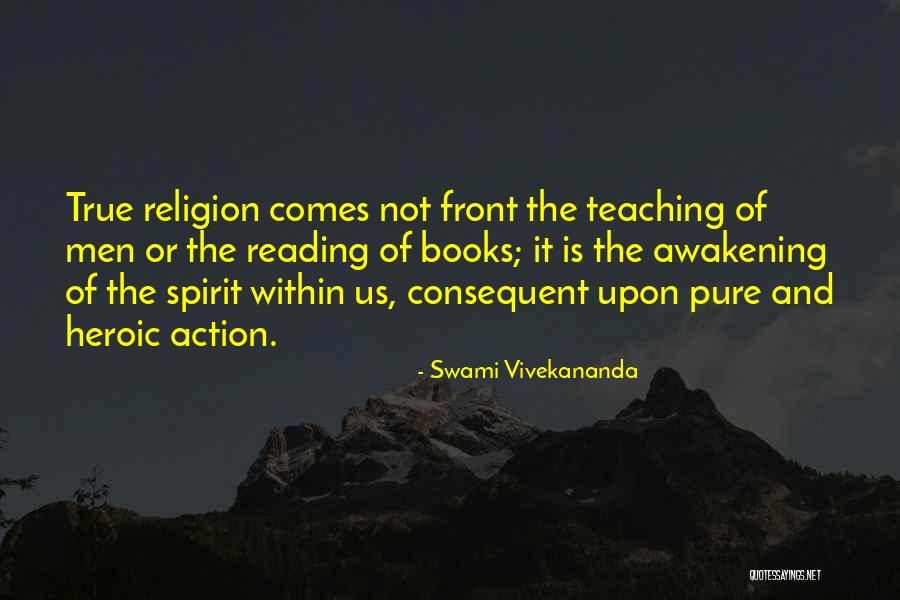 True religion comes not front the teaching of men or the reading of books; it is the awakening of the spirit within us, consequent upon pure and heroic action.

- Swami Vivekananda

QUOTESSAYINGS.NET